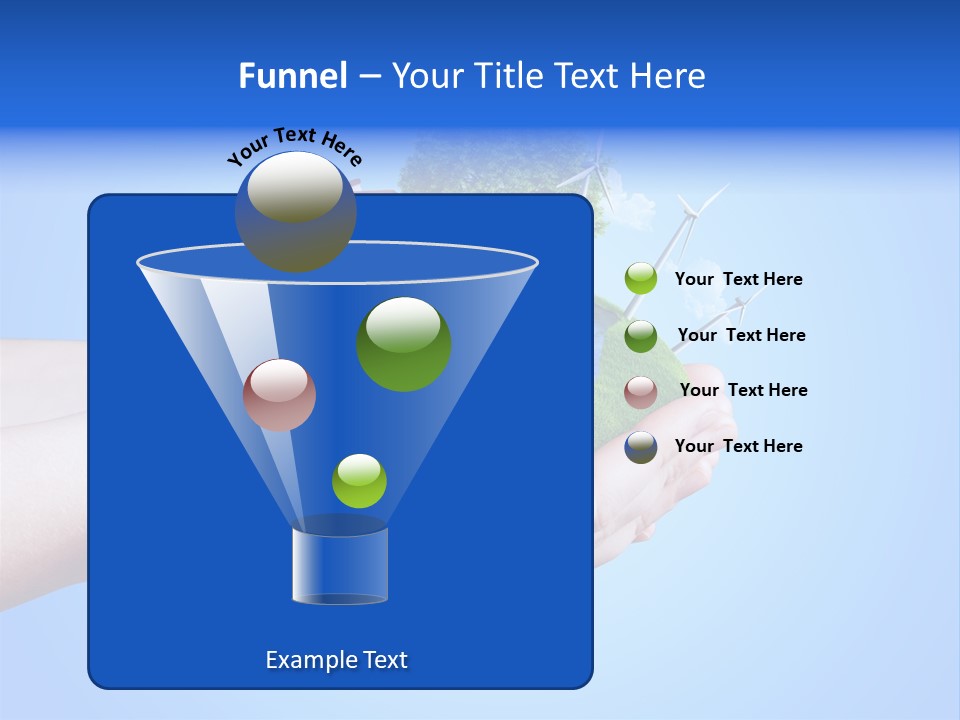 Funnel – Your Title Text Here

Your Text Here

Your Text Here

Your Text Here

Your Text Here

Your Text Here

Example Text